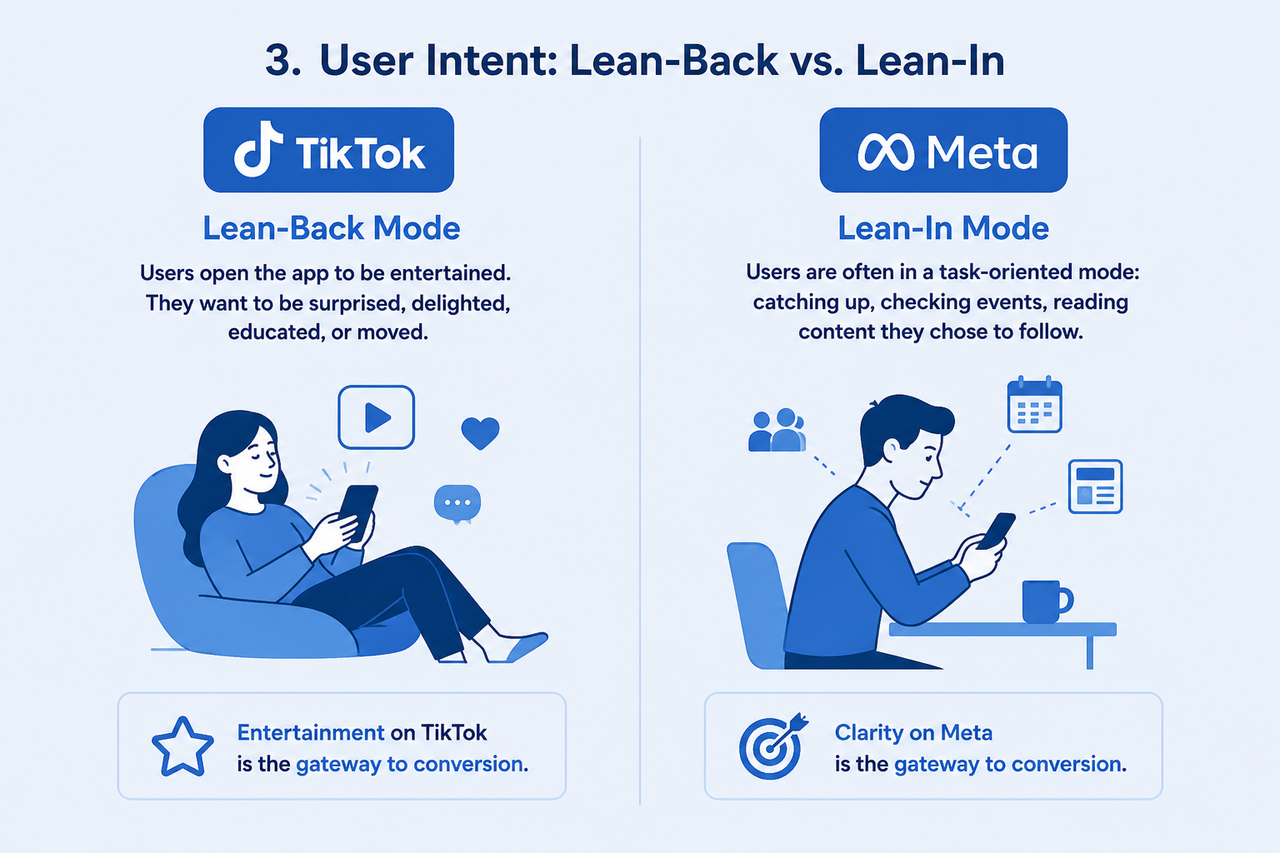 3. User Intent: Lean-Back vs. Lean-In

TikTok

Lean-Back Mode

Users open the app to be entertained. They want to be surprised, delighted, educated, or moved.

Entertainment on TikTok is the gateway to conversion.

Meta

Lean-In Mode

Users are often in a task-oriented mode: catching up, checking events, reading content they chose to follow.

Clarity on Meta is the gateway to conversion.